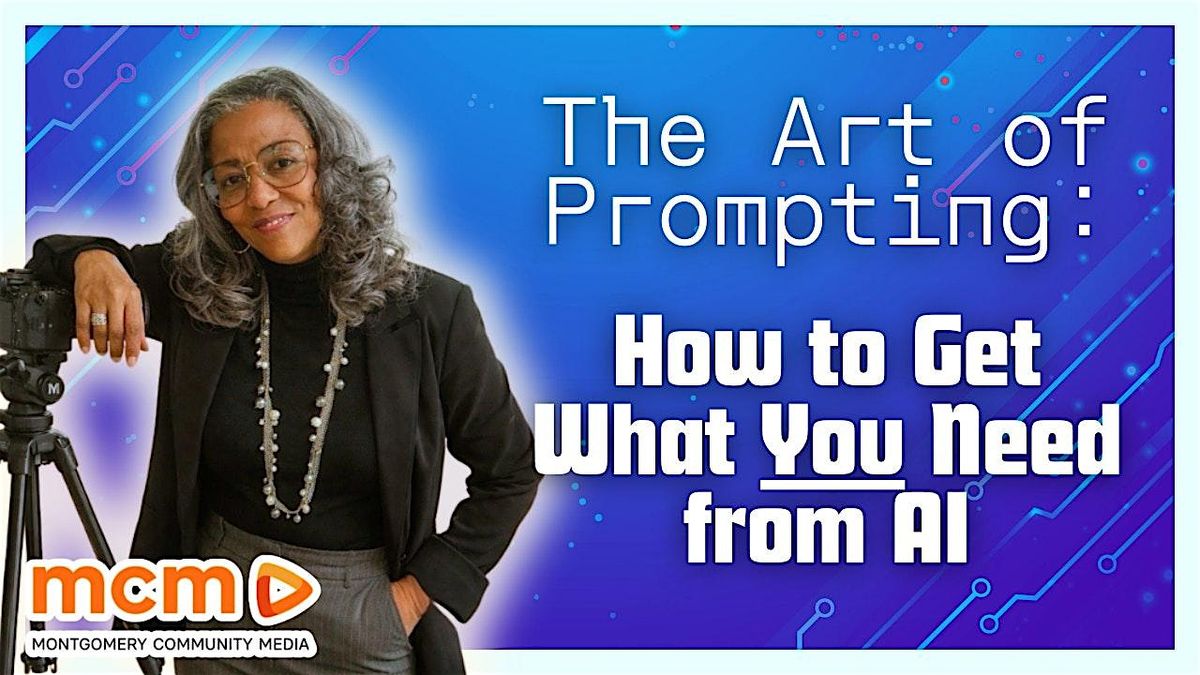 The Art of Prompting:

How to Get What You Need from AI

mcm

MONTGOMERY COMMUNITY MEDIA